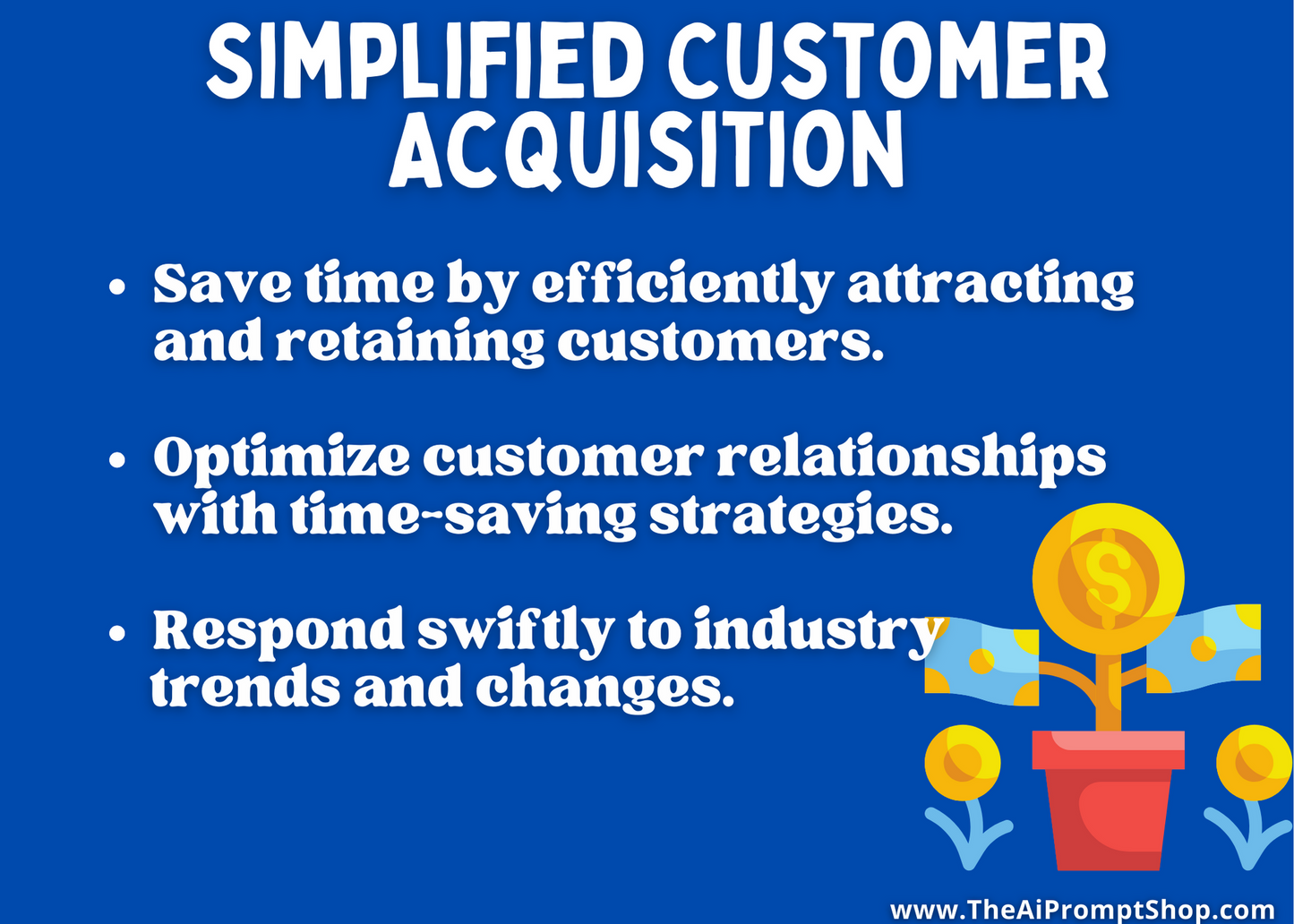 SIMPLIFIED CUSTOMER ACQUISITION

• Save time by efficiently attracting and retaining customers.

• Optimize customer relationships with time-saving strategies.

• Respond swiftly to industry trends and changes.

$

www.TheAiPromptShop.com